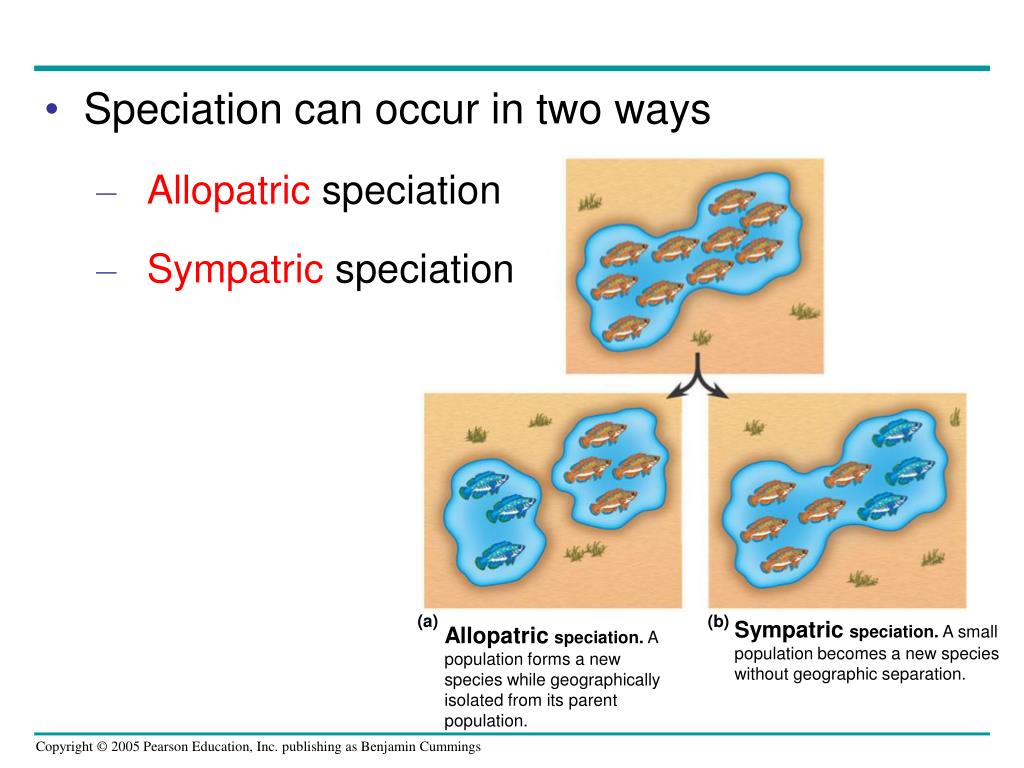 • Speciation can occur in two ways

– Allopatric speciation

– Sympatric speciation

(a) Allopatric speciation. A population forms a new species while geographically isolated from its parent population.

(b) Sympatric speciation. A small population becomes a new species without geographic separation.

Copyright © 2005 Pearson Education, Inc. publishing as Benjamin Cummings